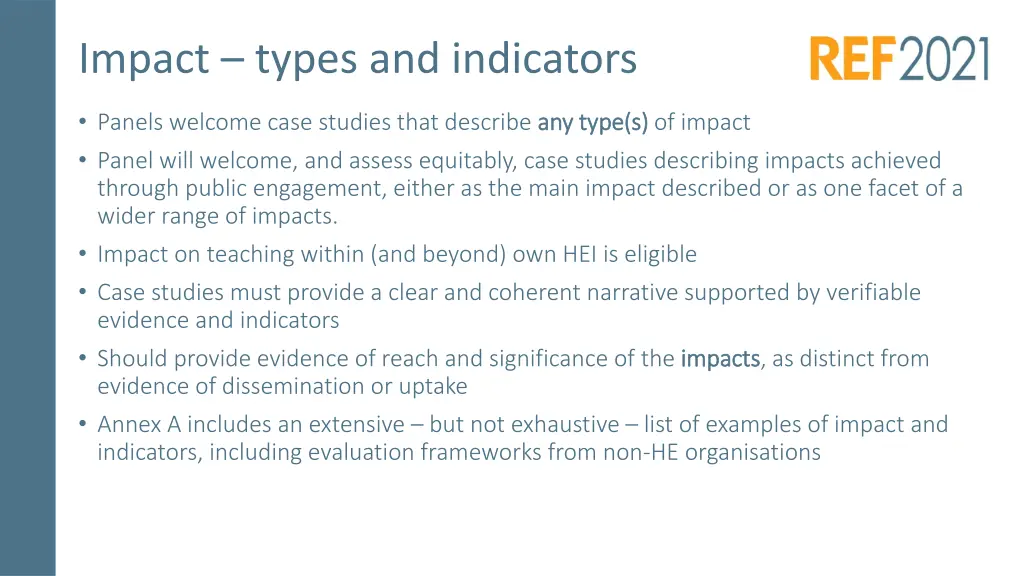 Impact – types and indicators

REF2021

• Panels welcome case studies that describe any type(s) of impact
• Panel will welcome, and assess equitably, case studies describing impacts achieved through public engagement, either as the main impact described or as one facet of a wider range of impacts.
• Impact on teaching within (and beyond) own HEI is eligible
• Case studies must provide a clear and coherent narrative supported by verifiable evidence and indicators
• Should provide evidence of reach and significance of the impacts, as distinct from evidence of dissemination or uptake
• Annex A includes an extensive – but not exhaustive – list of examples of impact and indicators, including evaluation frameworks from non-HE organisations